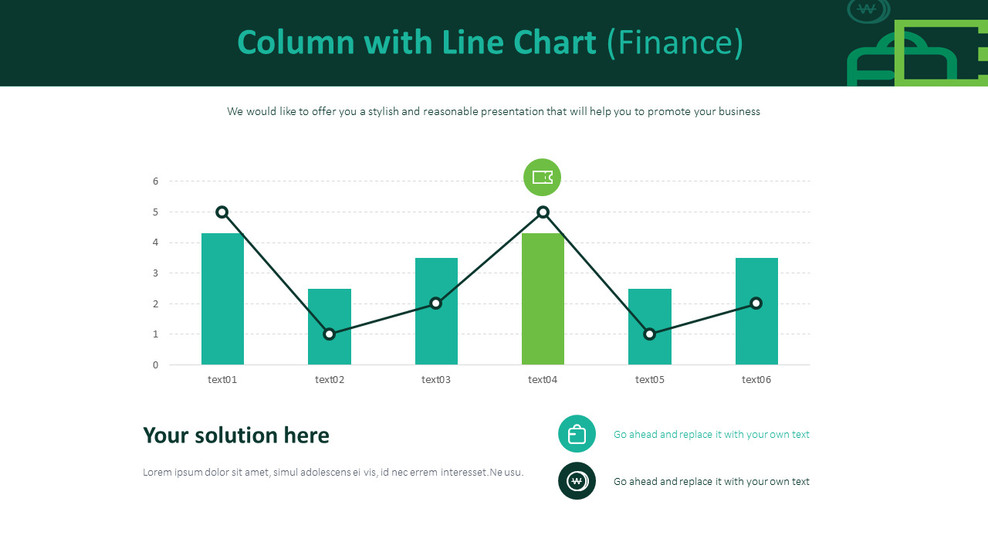 Column with Line Chart (Finance)

We would like to offer you a stylish and reasonable presentation that will help you to promote your business

6
5
4
3
2
1
0

text01 text02 text03 text04 text05 text06

Your solution here

Lorem ipsum dolor sit amet, simul adolescens ei vis, id nec errem interesset.Ne usu.

Go ahead and replace it with your own text

Go ahead and replace it with your own text